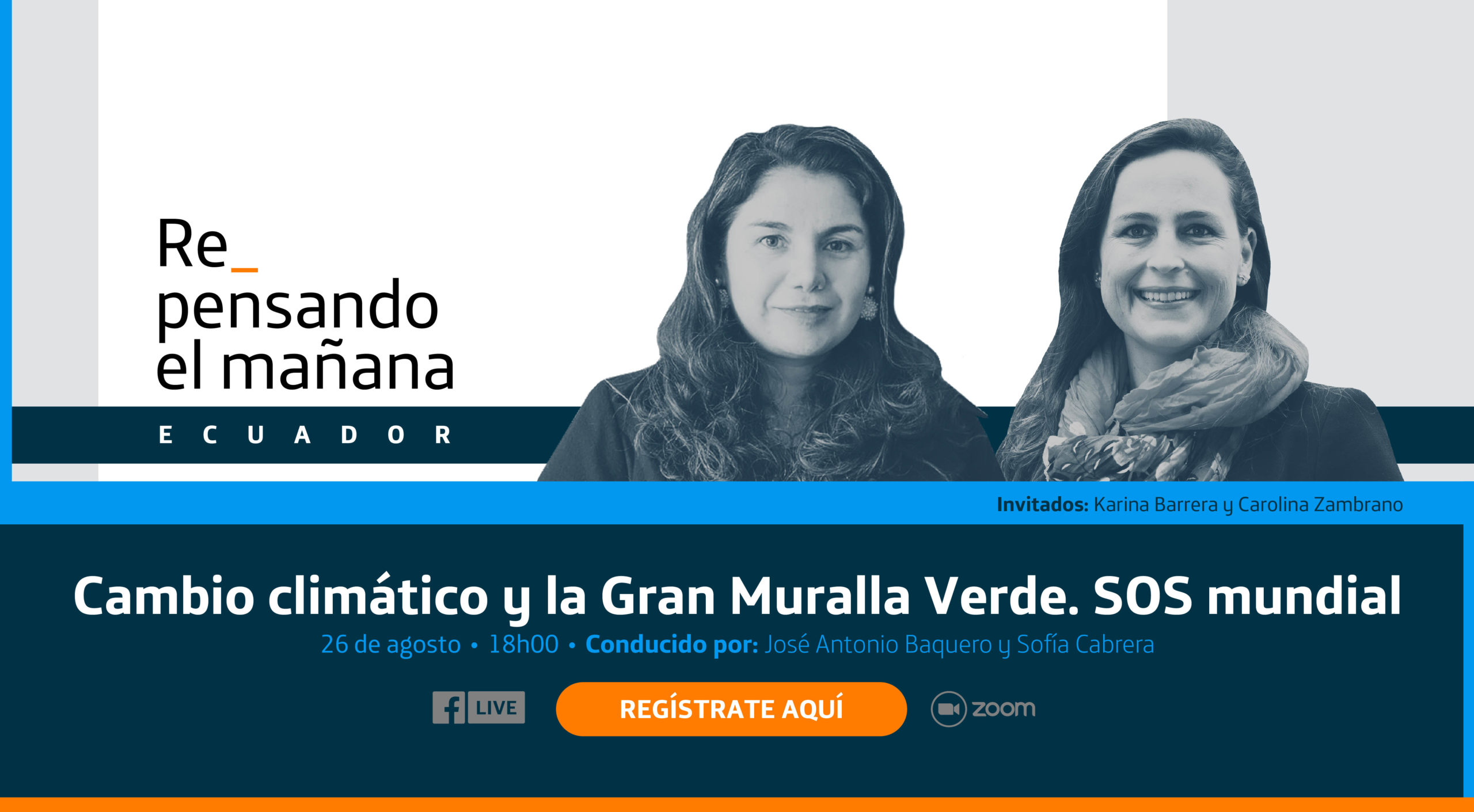 Re_
pensando
el mañana
ECUADOR

Invitados: Karina Barrera y Carolina Zambrano

Cambio climático y la Gran Muralla Verde. SOS mundial

26 de agosto • 18h00 • Conducido por: José Antonio Baquero y Sofía Cabrera

f LIVE

REGÍSTRATE AQUÍ

zoom